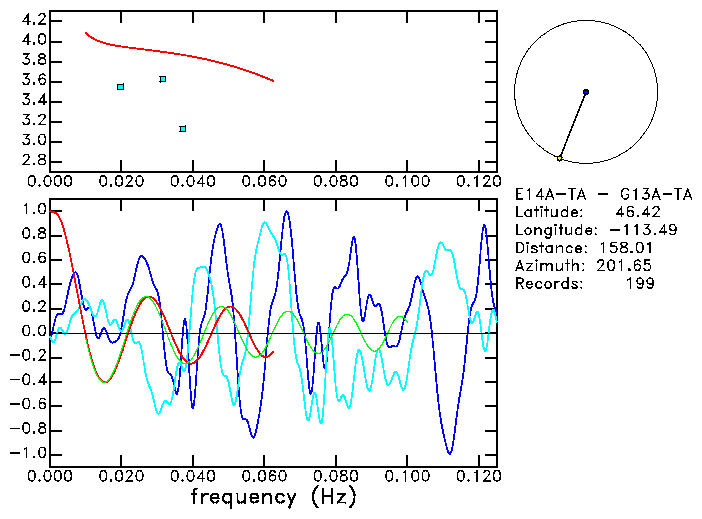 4.2
4.0
3.8
3.6
3.4
3.2
3.0
2.8
0.000 0.020 0.040 0.060 0.080 0.100 0.120

E14A-TA - G13A-TA
Latitude: 46.42
Longitude: -113.49
Distance: 158.01
Azimuth: 201.65
Records: 199

1.0
0.8
0.6
0.4
0.2
0.0
-0.2
-0.4
-0.6
-0.8
-1.0
0.000 0.020 0.040 0.060 0.080 0.100 0.120
frequency (Hz)